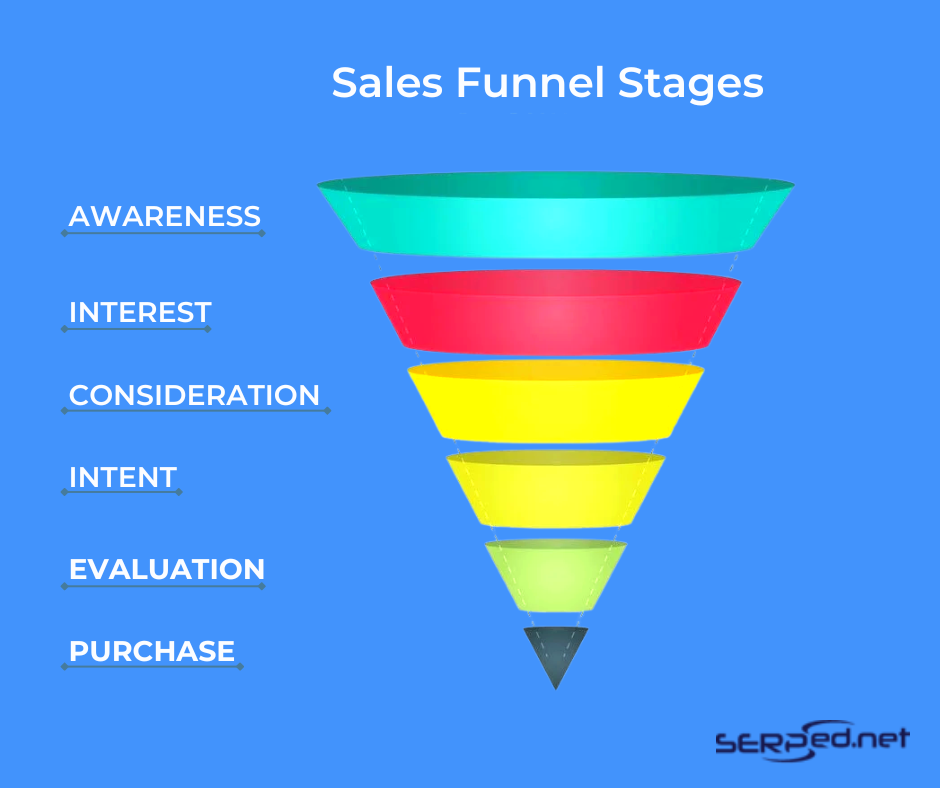 Sales Funnel Stages

AWARENESS

INTEREST

CONSIDERATION

INTENT

EVALUATION

PURCHASE

SERPed.net